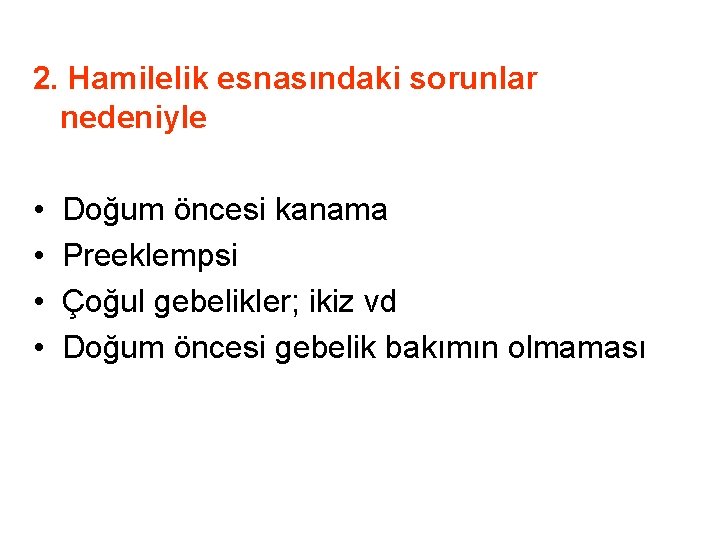 2. Hamilelik esnasındaki sorunlar nedeniyle

• Doğum öncesi kanama
• Preeklempsi
• Çoğul gebelikler; ikiz vd
• Doğum öncesi gebelik bakımın olmaması